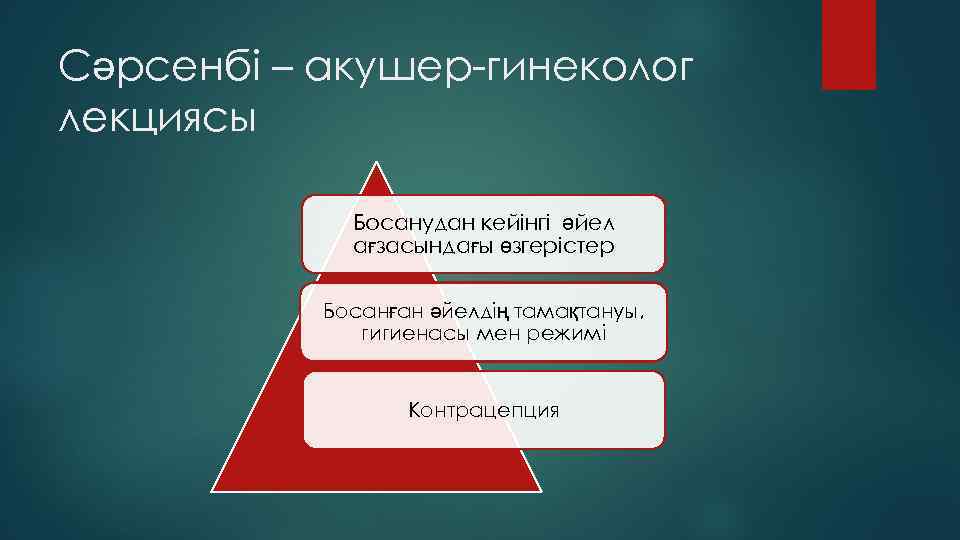 Сәрсенбі – акушер-гинеколог лекциясы

Босанудан кейінгі әйел ағзасындағы өзгерістер

Босанған әйелдің тамақтануы, гигиенасы мен режимі

Контрацепция